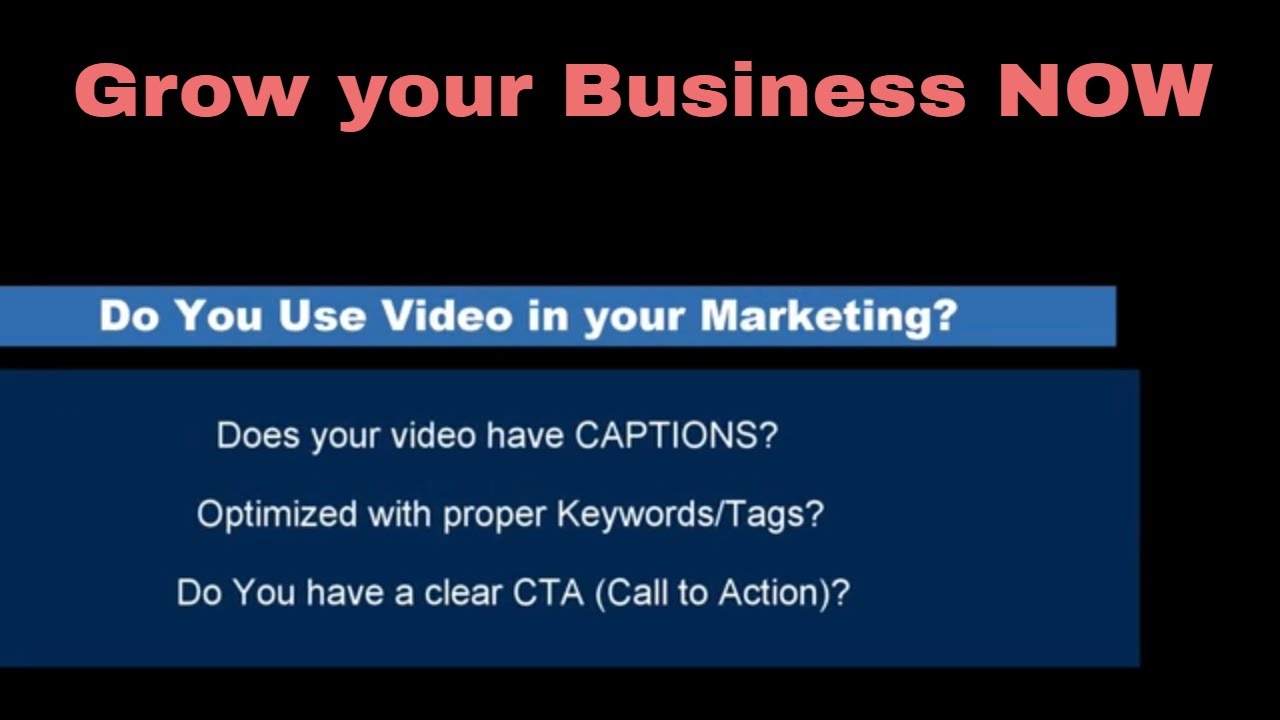 Grow your Business NOW

Do You Use Video in your Marketing?

Does your video have CAPTIONS?

Optimized with proper Keywords/Tags?

Do You have a clear CTA (Call to Action)?